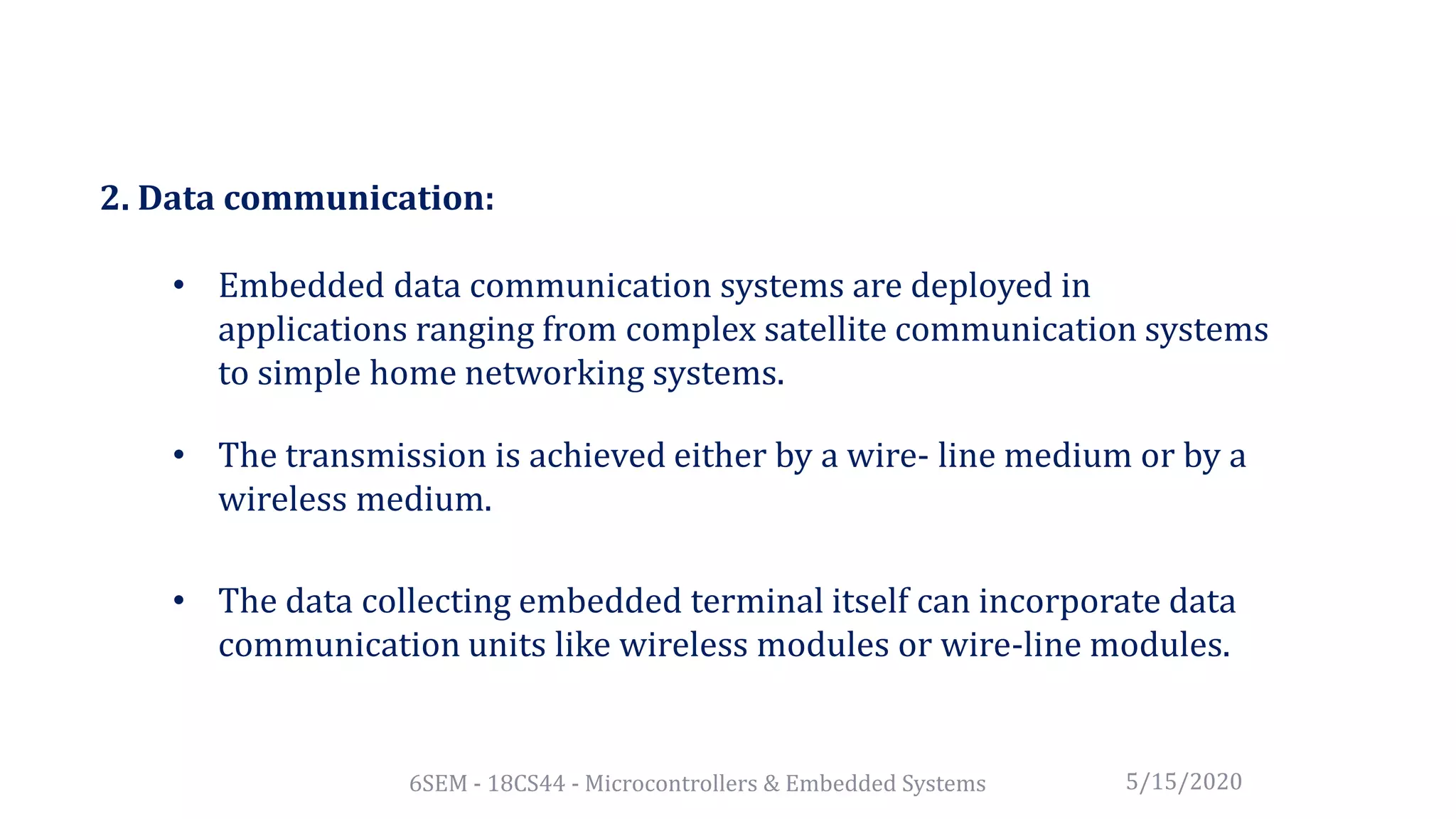 2. Data communication:

• Embedded data communication systems are deployed in applications ranging from complex satellite communication systems to simple home networking systems.

• The transmission is achieved either by a wire- line medium or by a wireless medium.

• The data collecting embedded terminal itself can incorporate data communication units like wireless modules or wire-line modules.

6SEM - 18CS44 - Microcontrollers & Embedded Systems

5/15/2020